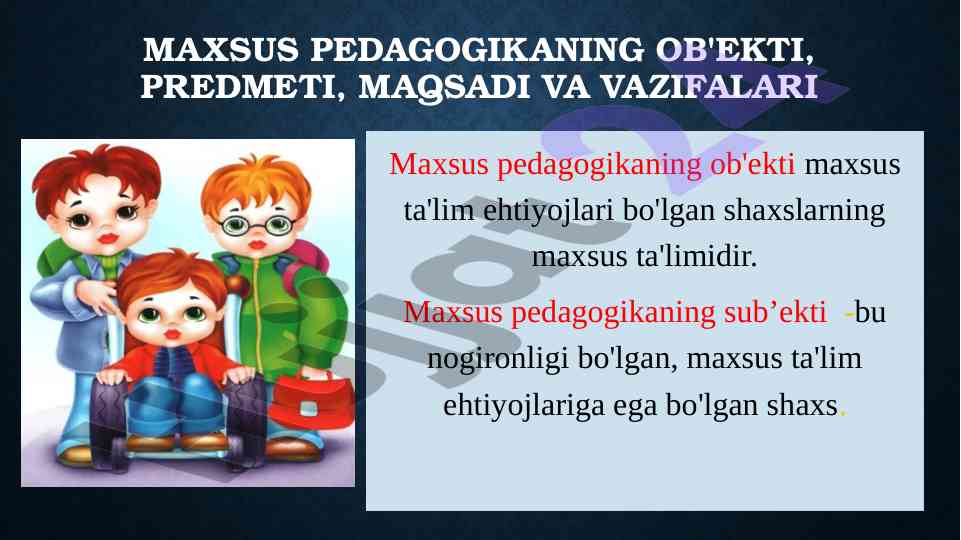 MAXSUS PEDAGOGIKANING OB'EKTI, PREDMETI, MAQSADI VA VAZIFALARI

Maxsus pedagogikaning ob'ekti maxsus ta'lim ehtiyojlari bo'lgan shaxslarning maxsus ta'limidir.

Maxsus pedagogikaning sub’ekti -bu nogironligi bo'lgan, maxsus ta'lim ehtiyojlariga ega bo'lgan shaxs.